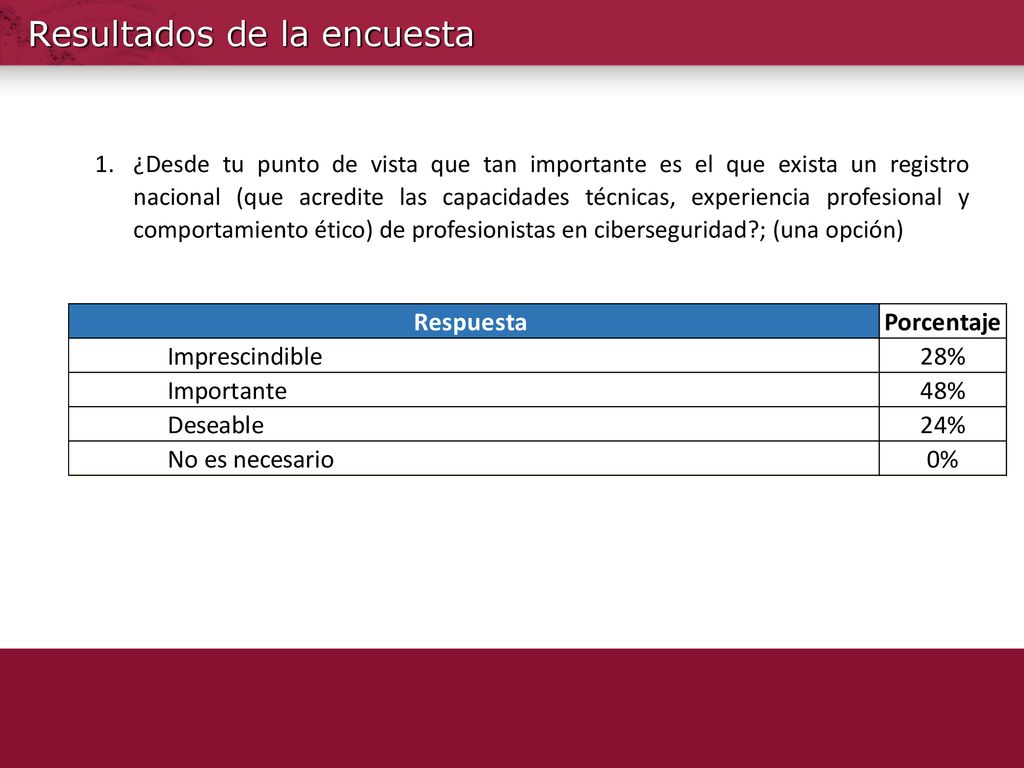 Resultados de la encuesta

1. ¿Desde tu punto de vista que tan importante es el que exista un registro nacional (que acredite las capacidades técnicas, experiencia profesional y comportamiento ético) de profesionistas en ciberseguridad?; (una opción)

| Respuesta | Porcentaje |
|---|---|
| Imprescindible | 28% |
| Importante | 48% |
| Deseable | 24% |
| No es necesario | 0% |